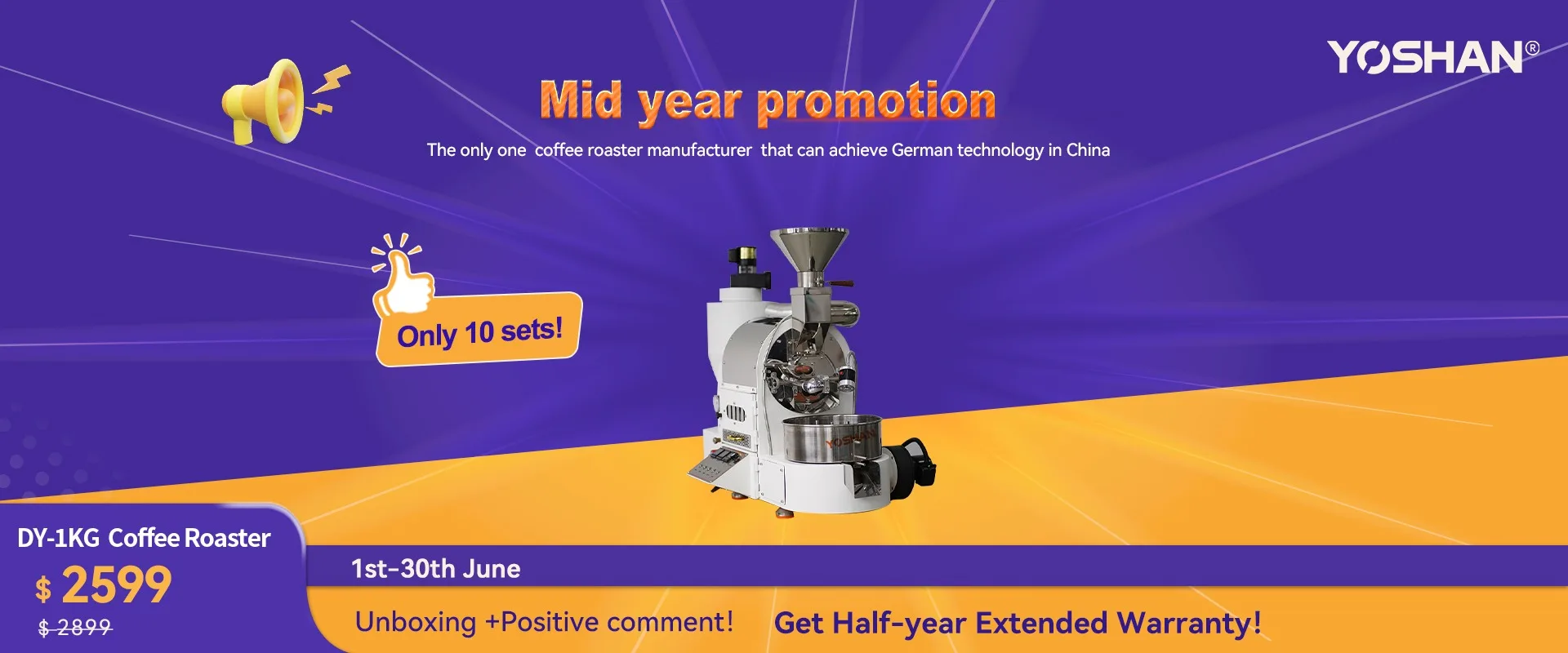 YOSHAN®

Mid year promotion

The only one coffee roaster manufacturer that can achieve German technology in China

Only 10 sets!

YOSHAN

DY-1KG Coffee Roaster

$ 2599

$ 2899

1st-30th June

Unboxing +Positive comment!

Get Half-year Extended Warranty!